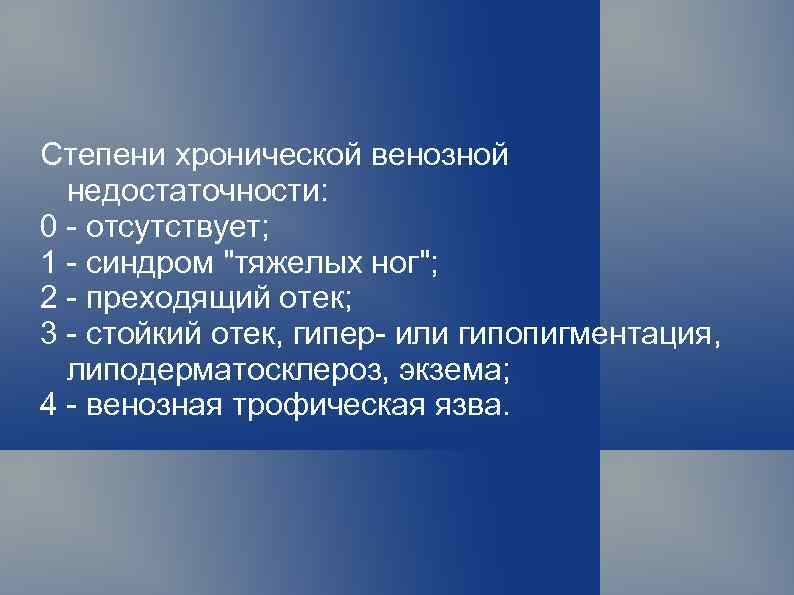 Степени хронической венозной недостаточности:
0 - отсутствует;
1 - синдром "тяжелых ног";
2 - преходящий отек;
3 - стойкий отек, гипер- или гипопигментация, липодерматосклероз, экзема;
4 - венозная трофическая язва.